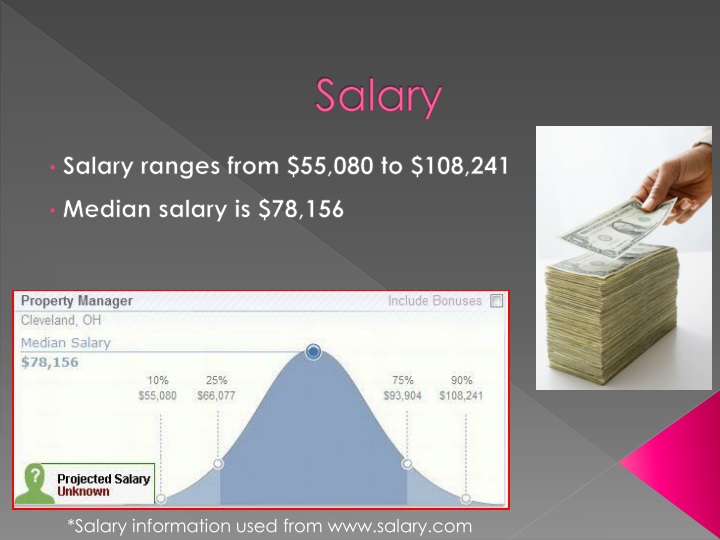 Salary

• Salary ranges from \$55,080 to \$108,241

• Median salary is \$78,156

Property Manager

Include Bonuses

Cleveland, OH

Median Salary

\$78,156

10%
\$55,080

25%
\$66,077

75%
\$93,904

90%
\$108,241

Projected Salary
Unknown

*Salary information used from www.salary.com